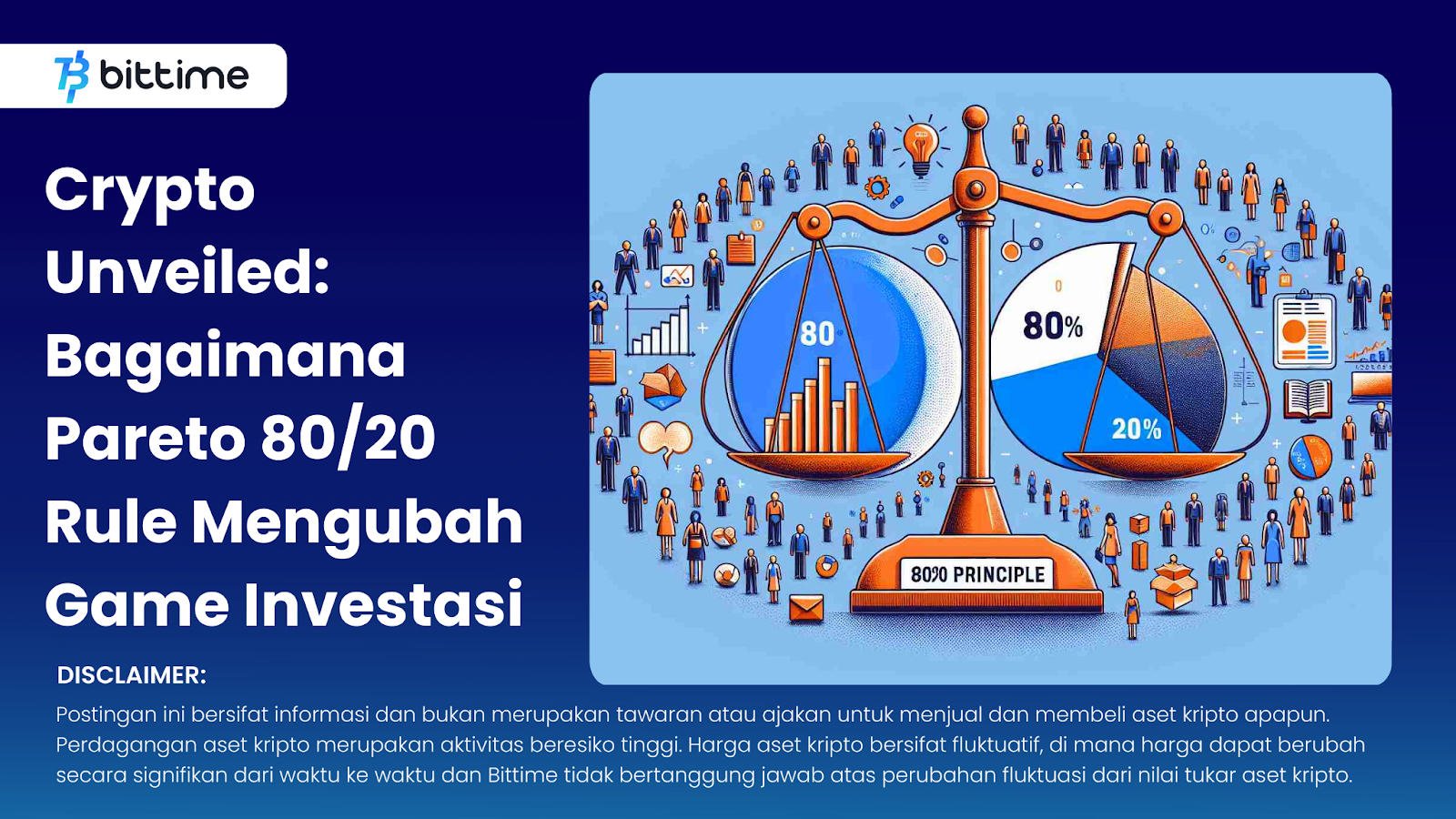 bittime

Crypto Unveiled: Bagaimana Pareto 80/20 Rule Mengubah Game Investasi

80

0

80%

20%

80%0 PRINCIPLE

DISCLAIMER:

Postingan ini bersifat informasi dan bukan merupakan tawaran atau ajakan untuk menjual dan membeli aset kripto apapun. Perdagangan aset kripto merupakan aktivitas beresiko tinggi. Harga aset kripto bersifat fluktuatif, di mana harga dapat berubah secara signifikan dari waktu ke waktu dan Bittime tidak bertanggung jawab atas perubahan fluktuasi dari nilai tukar aset kripto.